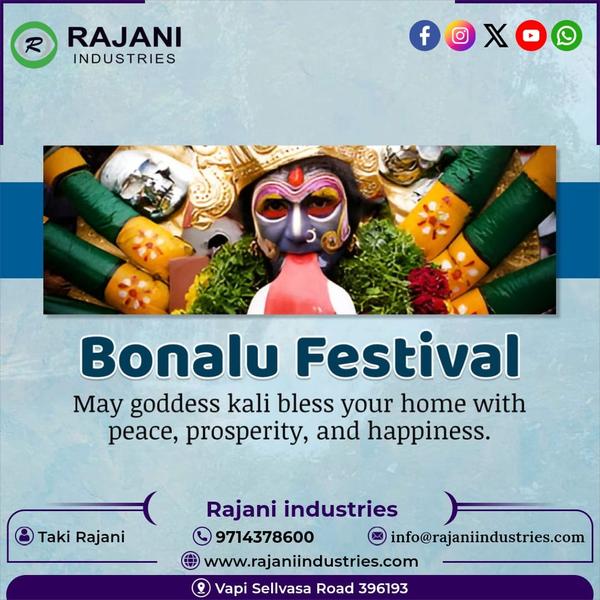 R RAJANI INDUSTRIES

Bonalu Festival

May goddess kali bless your home with peace, prosperity, and happiness.

Rajani industries

Taki Rajani 9714378600 info@rajaniindustries.com

www.rajaniindustries.com

Vapi Sellvasa Road 396193